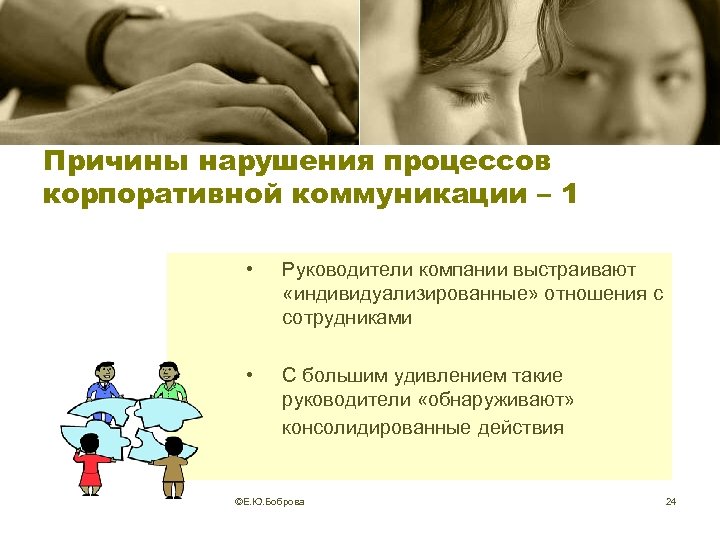 Причины нарушения процессов корпоративной коммуникации – 1

• Руководители компании выстраивают «индивидуализированные» отношения с сотрудниками

• С большим удивлением такие руководители «обнаруживают» консолидированные действия

©Е.Ю.Боброва

24